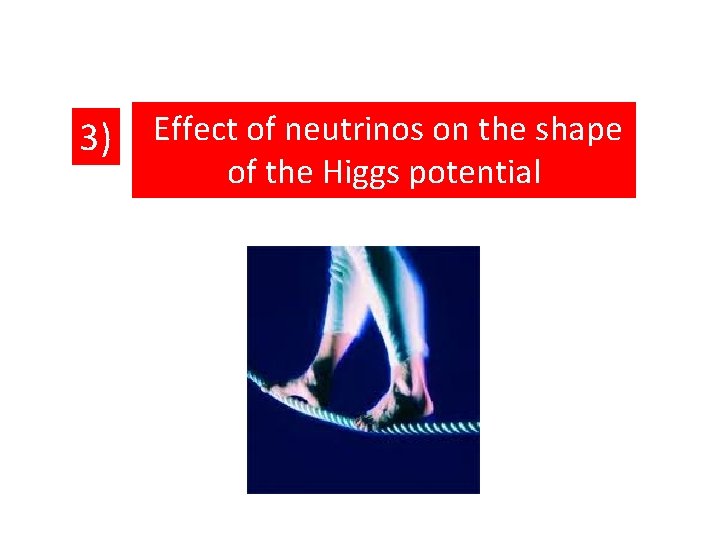 3)

Effect of neutrinos on the shape of the Higgs potential